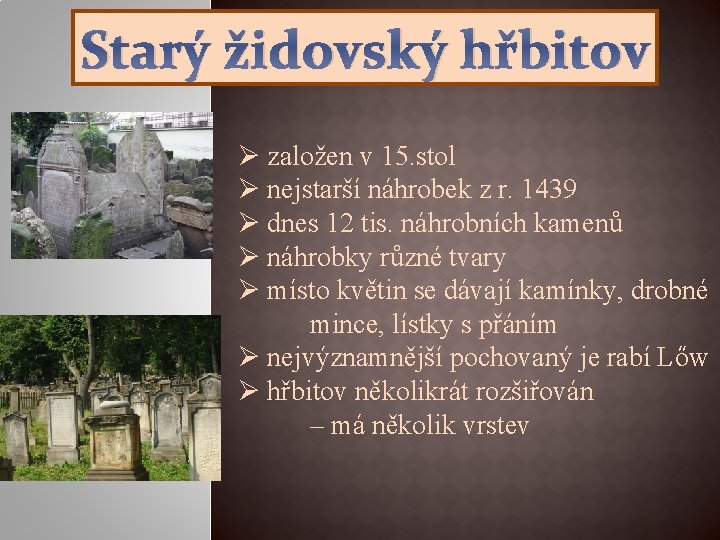 Starý židovský hřbitov

➢ založen v 15.stol
➢ nejstarší náhrobek z r. 1439
➢ dnes 12 tis. náhrobních kamenů
➢ náhrobky různé tvary
➢ místo květin se dávají kamínky, drobné mince, lístky s přáním
➢ nejvýznamnější pochovaný je rabí Lőw
➢ hřbitov několikrát rozšiřován – má několik vrstev